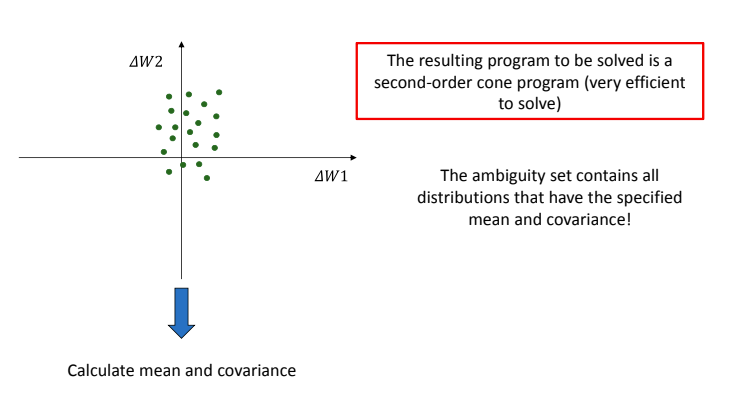 $\Delta W2$

$\Delta W1$

The resulting program to be solved is a second-order cone program (very efficient to solve)

The ambiguity set contains all distributions that have the specified mean and covariance!

Calculate mean and covariance